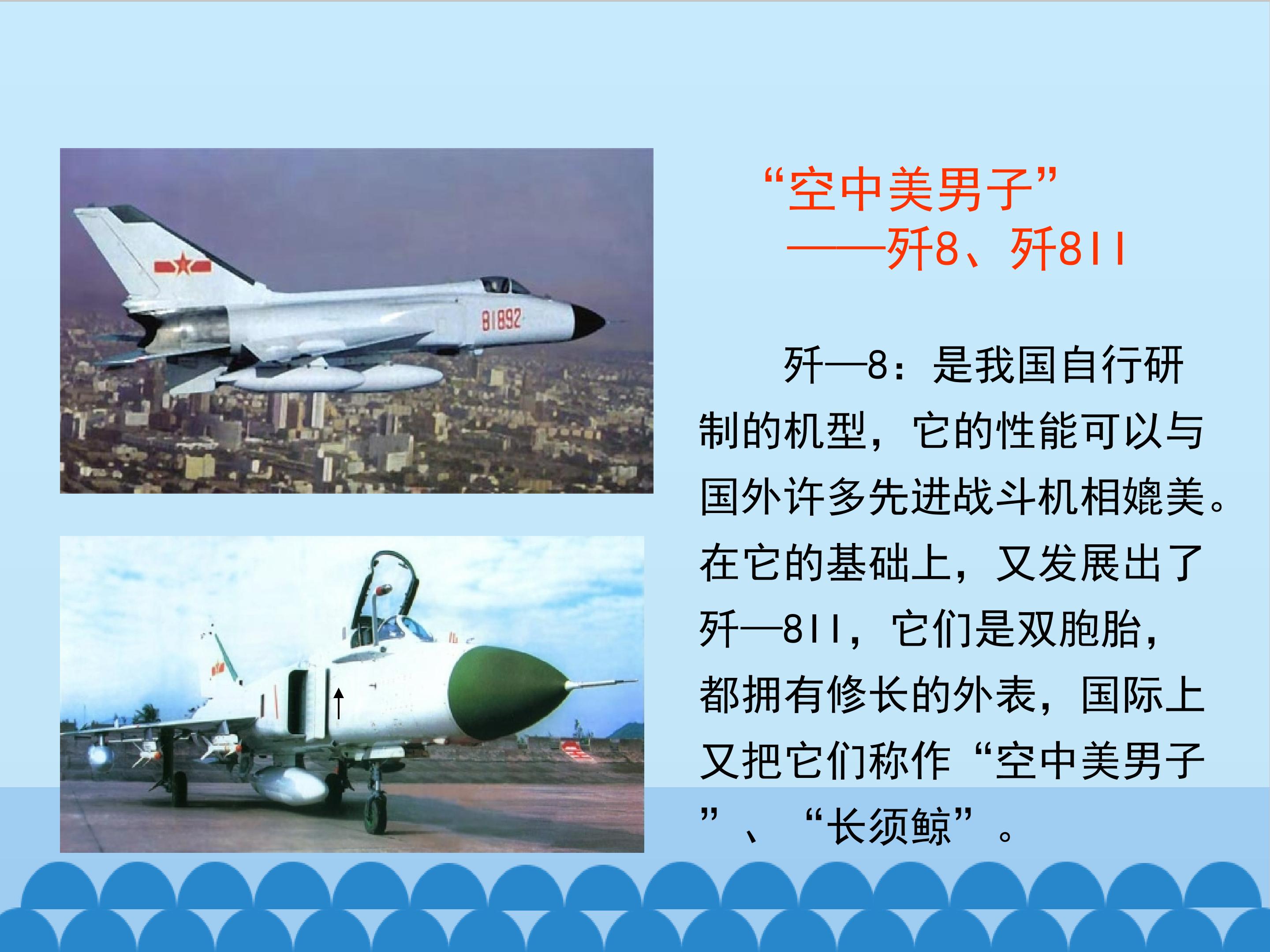 81892

“空中美男子”
——歼8、歼8Ⅱ

歼—8：是我国自行研制的机型，它的性能可以与国外许多先进战斗机相媲美。在它的基础上，又发展出了歼—8Ⅱ，它们是双胞胎，都拥有修长的外表，国际上又把它们称作“空中美男子”、“长须鲸”。